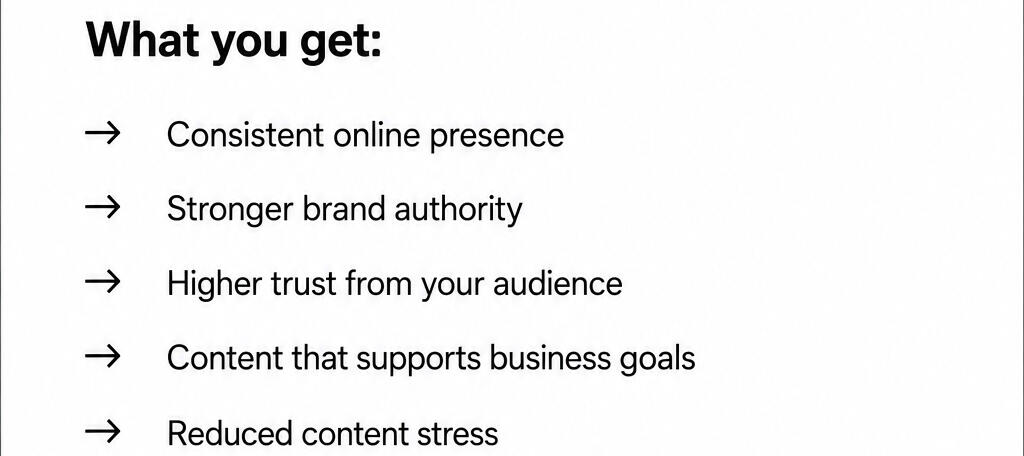 What you get:

→ Consistent online presence

→ Stronger brand authority

→ Higher trust from your audience

→ Content that supports business goals

→ Reduced content stress